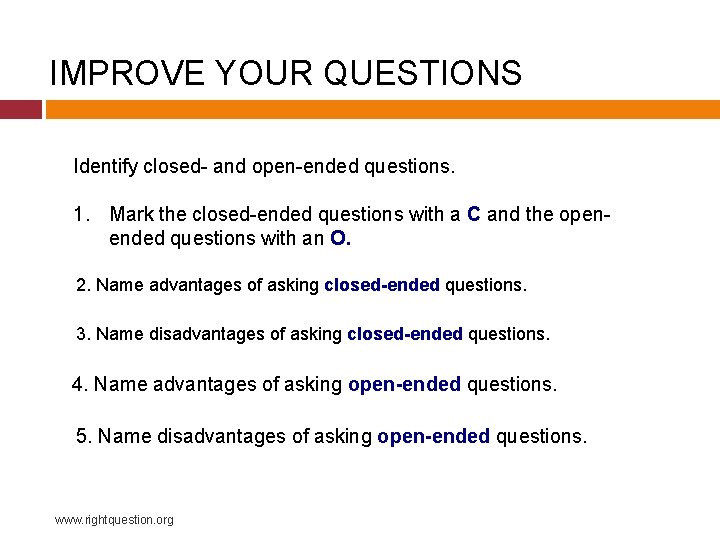 IMPROVE YOUR QUESTIONS

Identify closed- and open-ended questions.

1. Mark the closed-ended questions with a C and the open-ended questions with an O.

2. Name advantages of asking closed-ended questions.

3. Name disadvantages of asking closed-ended questions.

4. Name advantages of asking open-ended questions.

5. Name disadvantages of asking open-ended questions.

www.rightquestion.org